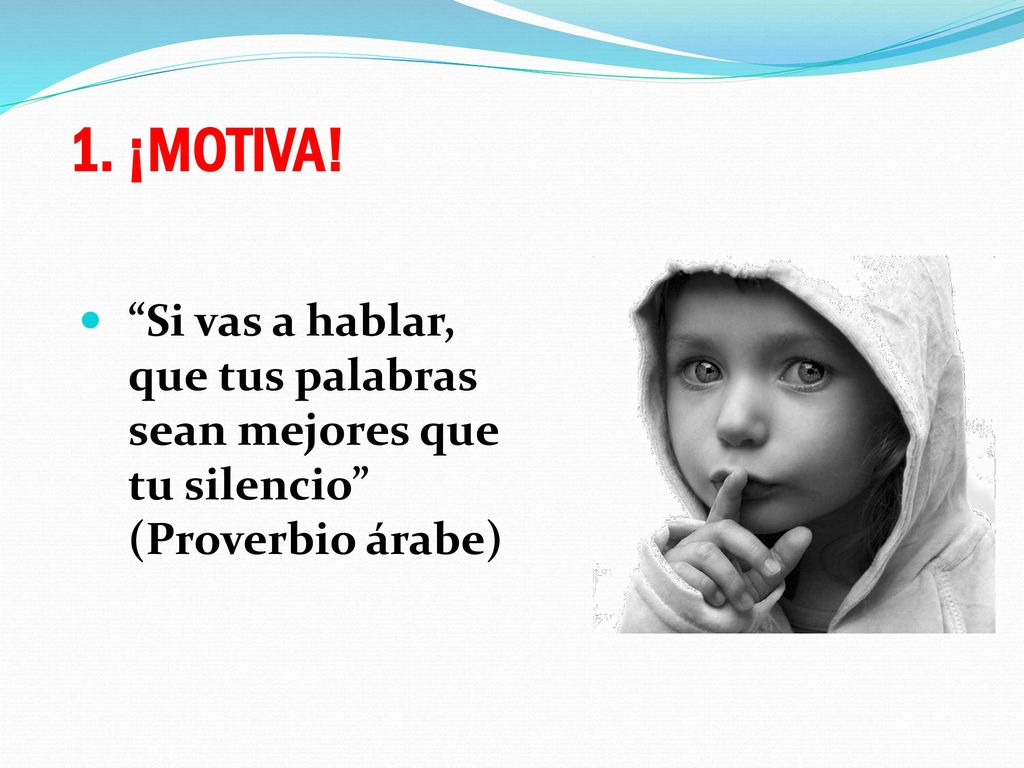 1. ¡MOTIVA!

“Si vas a hablar, que tus palabras sean mejores que tu silencio” (Proverbio árabe)